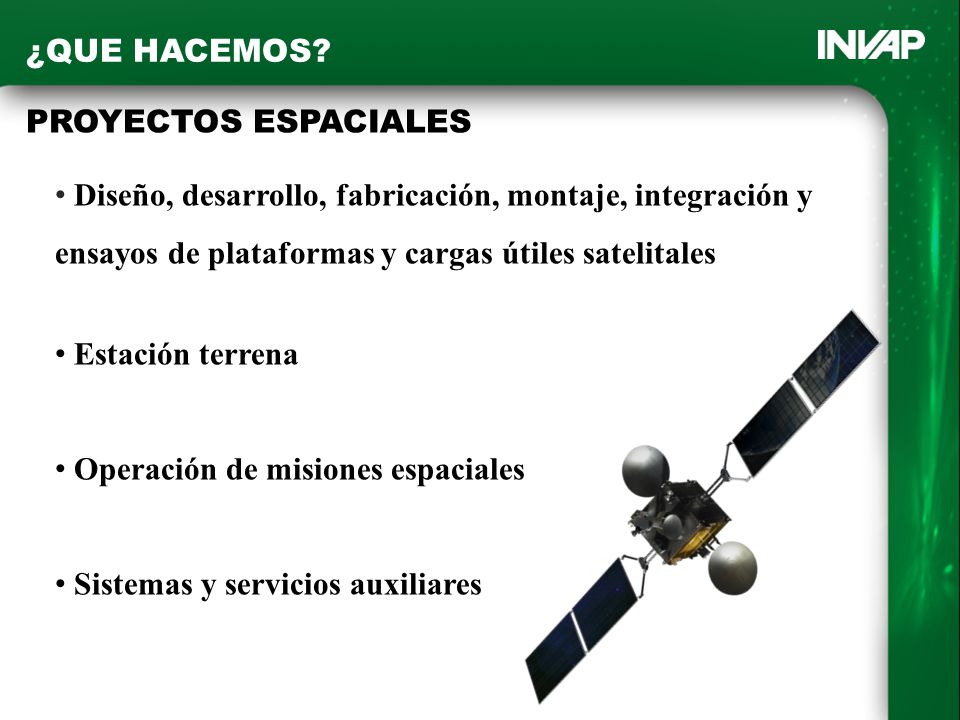 ¿QUE HACEMOS?

INVAP

PROYECTOS ESPACIALES

• Diseño, desarrollo, fabricación, montaje, integración y ensayos de plataformas y cargas útiles satelitales

• Estación terrena

• Operación de misiones espaciales

• Sistemas y servicios auxiliares